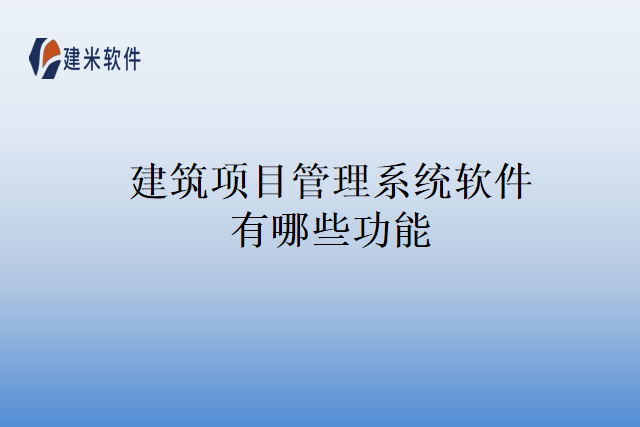 建米软件

建筑项目管理系统软件有哪些功能